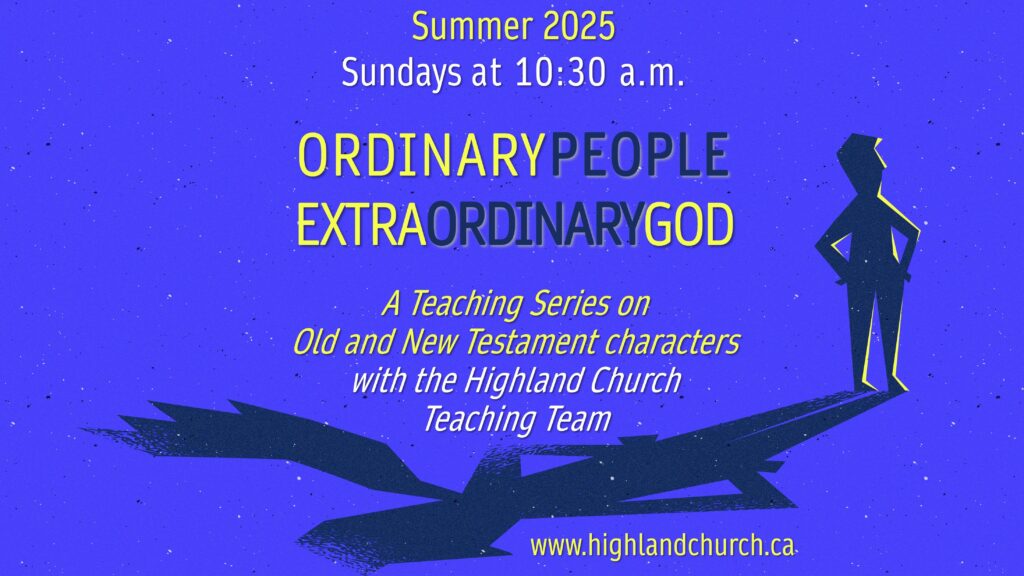 Summer 2025
Sundays at 10:30 a.m.

ORDINARYPEOPLE
EXTRAORDINARYGOD

A Teaching Series on
Old and New Testament characters
with the Highland Church
Teaching Team

www.highlandchurch.ca